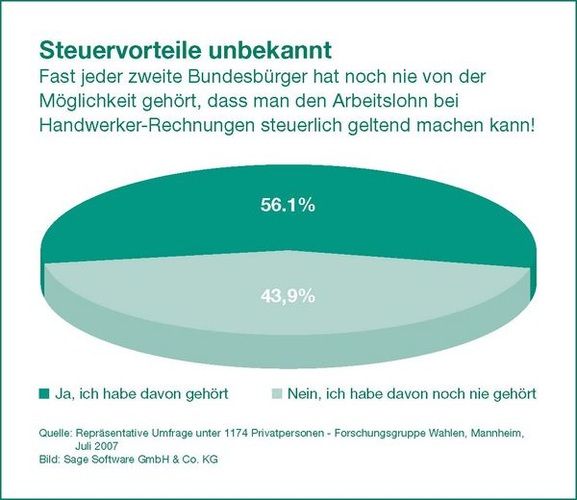 Steuervorteile unbekannt
Fast jeder zweite Bundesbürger hat noch nie von der Möglichkeit gehört, dass man den Arbeitslohn bei Handwerker-Rechnungen steuerlich geltend machen kann!

56.1%

43,9%

Ja, ich habe davon gehört

Nein, ich habe davon noch nie gehört

Quelle: Repräsentative Umfrage unter 1174 Privatpersonen - Forschungsgruppe Wahlen, Mannheim, Juli 2007
Bild: Sage Software GmbH & Co. KG